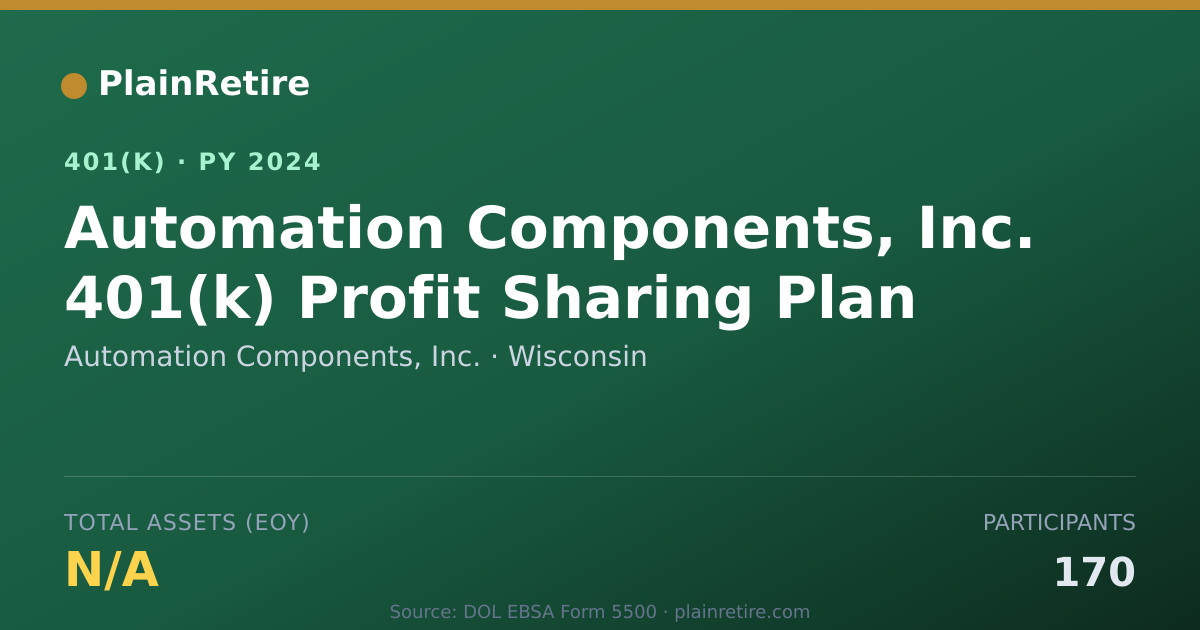 PlainRetire

401(K) · PY 2024

Automation Components, Inc. 401(k) Profit Sharing Plan

Automation Components, Inc. · Wisconsin

TOTAL ASSETS (EOY)

N/A

PARTICIPANTS

170

Source: DOL EBSA Form 5500 · plainretire.com